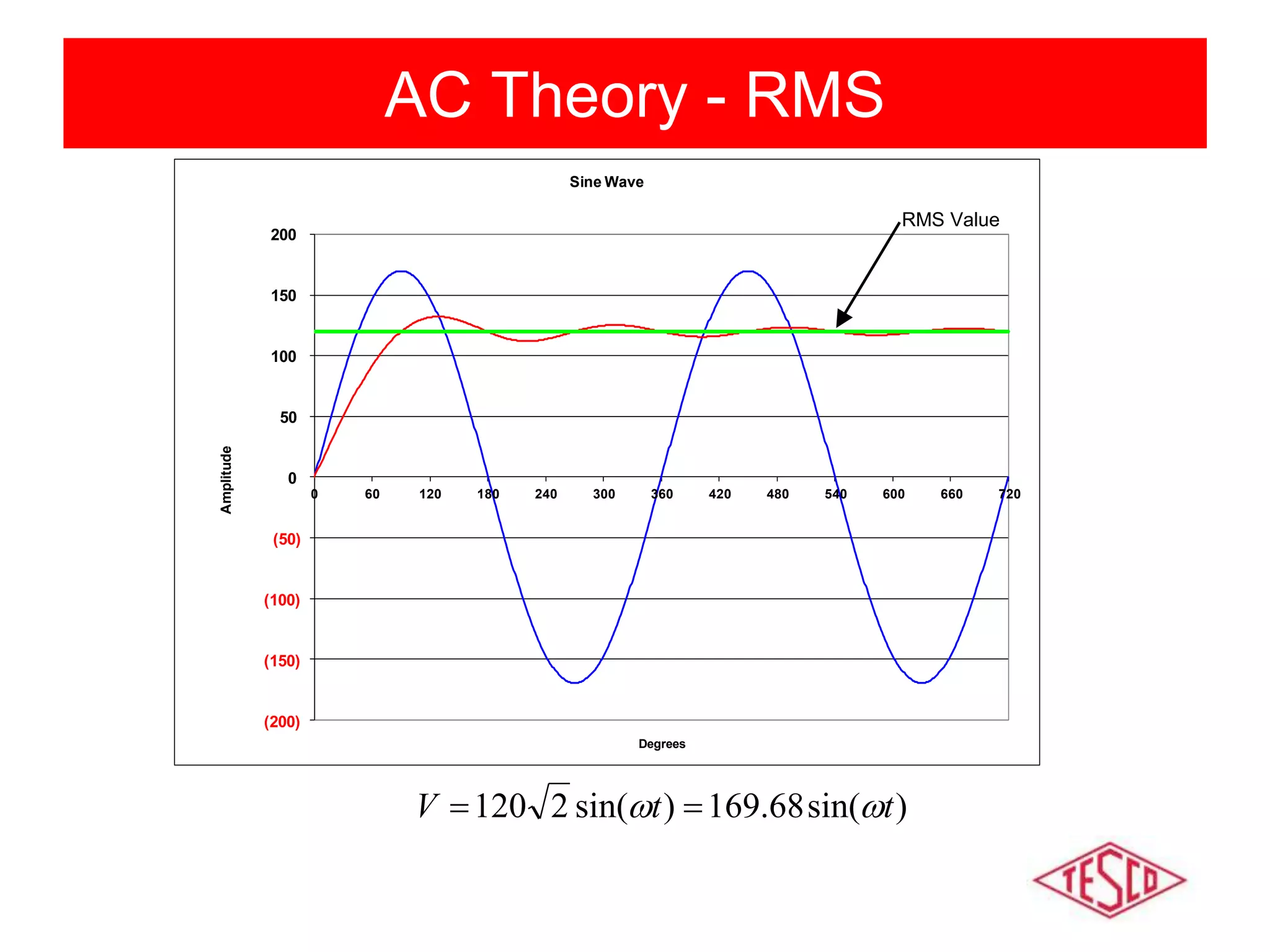 AC Theory - RMS

Sine Wave

RMS Value

200
150
100
50
0
(50)
(100)
(150)
(200)

Amplitude

0 60 120 180 240 300 360 420 480 540 600 660 720

Degrees

$V = 120\sqrt{2}\sin(\omega t) = 169.68\sin(\omega t)$

TESCO